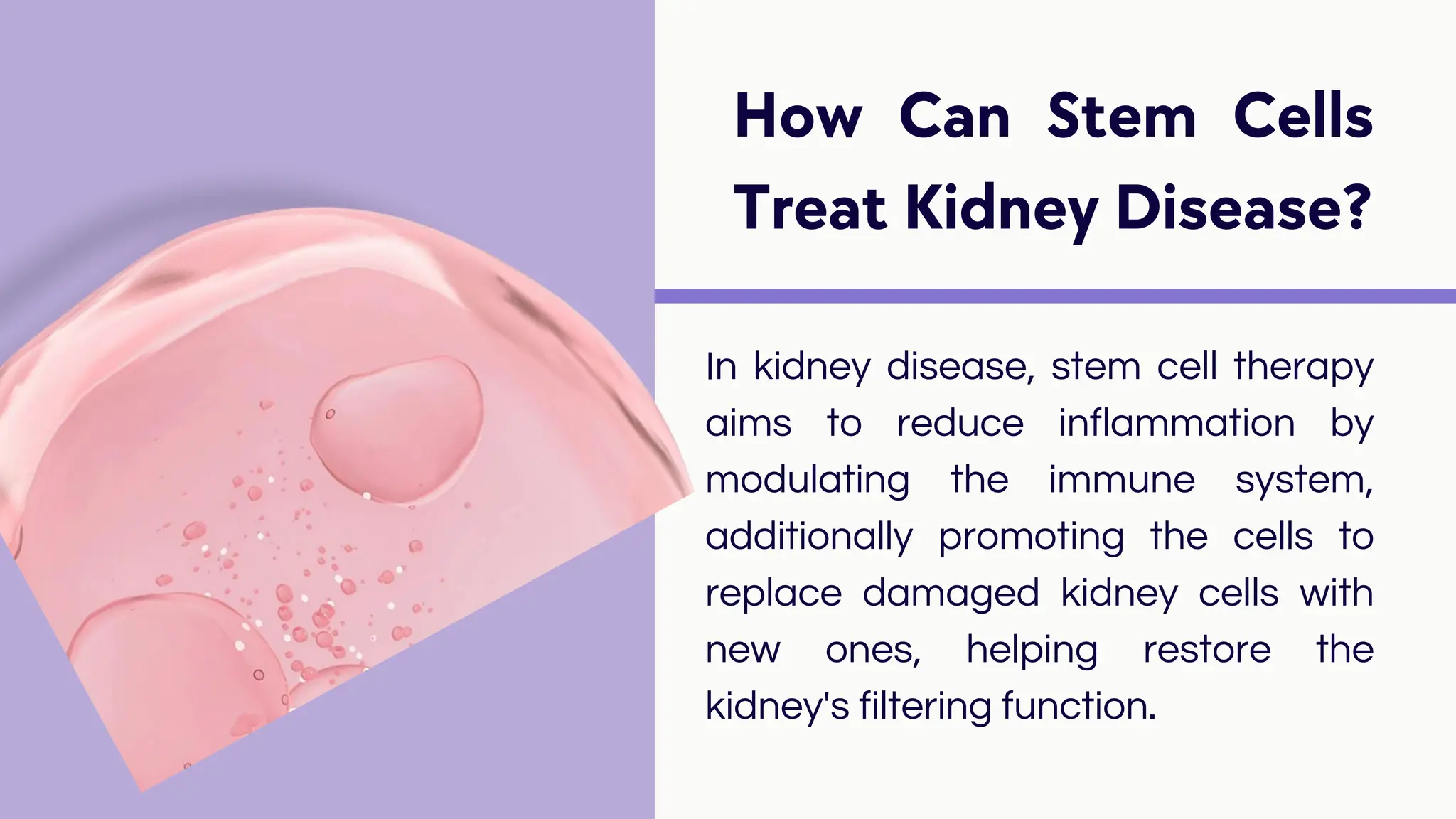 How Can Stem Cells Treat Kidney Disease?

In kidney disease, stem cell therapy aims to reduce inflammation by modulating the immune system, additionally promoting the cells to replace damaged kidney cells with new ones, helping restore the kidney's filtering function.